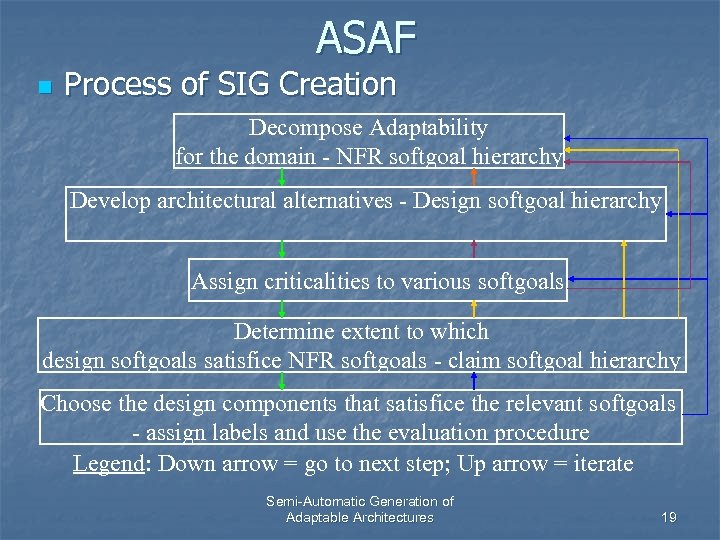 ASAF

Process of SIG Creation

Decompose Adaptability for the domain - NFR softgoal hierarchy

Develop architectural alternatives - Design softgoal hierarchy

Assign criticalities to various softgoals

Determine extent to which design softgoals satisfice NFR softgoals - claim softgoal hierarchy

Choose the design components that satisfice the relevant softgoals - assign labels and use the evaluation procedure

Legend: Down arrow = go to next step; Up arrow = iterate

Semi-Automatic Generation of Adaptable Architectures

19